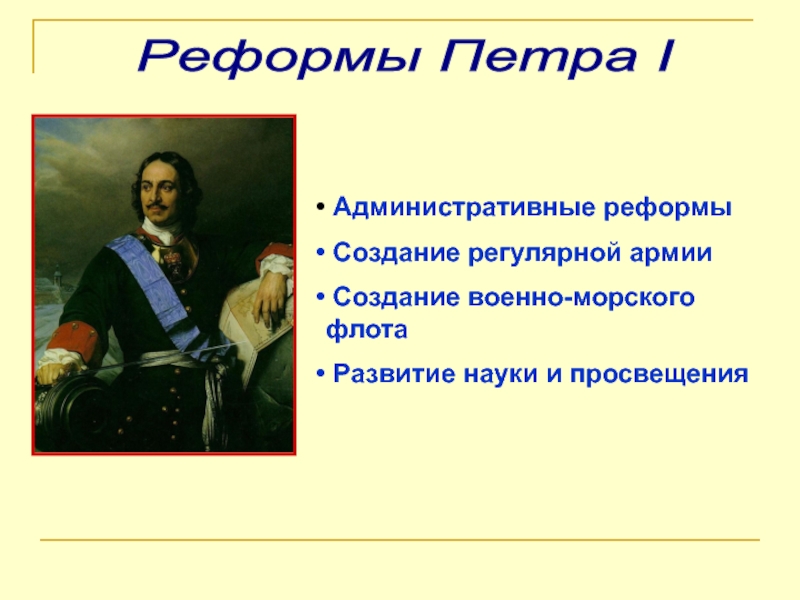 Реформы Петра I

• Административные реформы
• Создание регулярной армии
• Создание военно-морского флота
• Развитие науки и просвещения